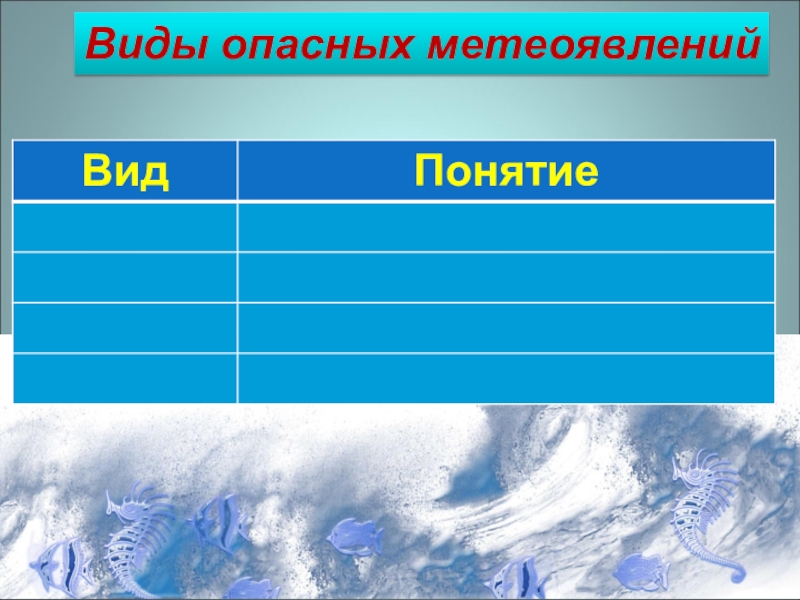 Виды опасных метеоявлений

| Вид | Понятие |
|---|---|
| | |
| | |
| | |
| | |